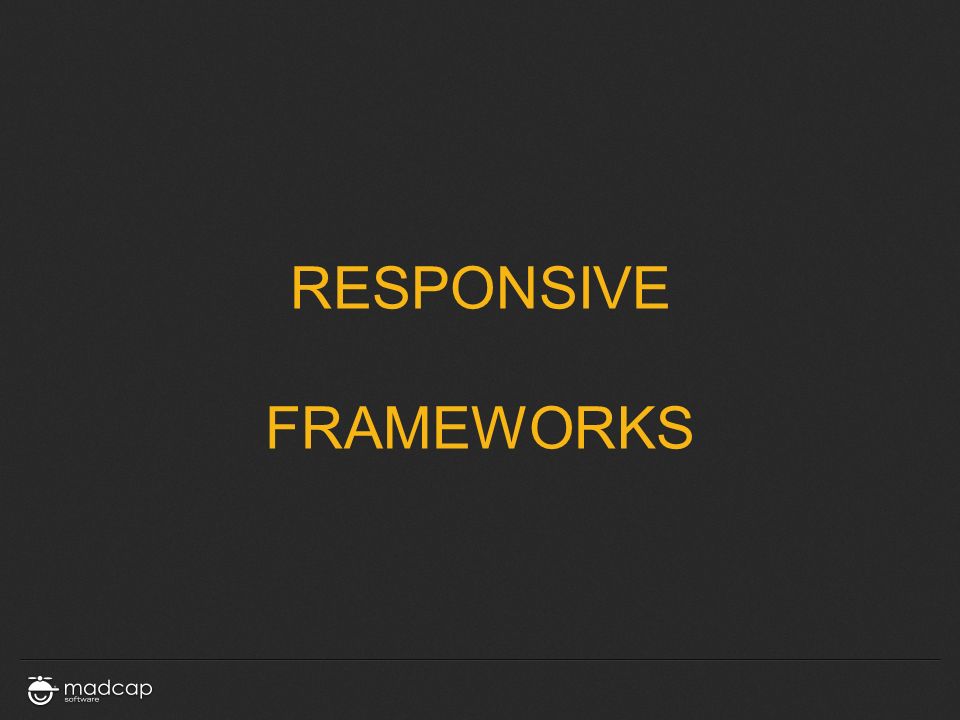 RESPONSIVE

FRAMEWORKS

madcap
software